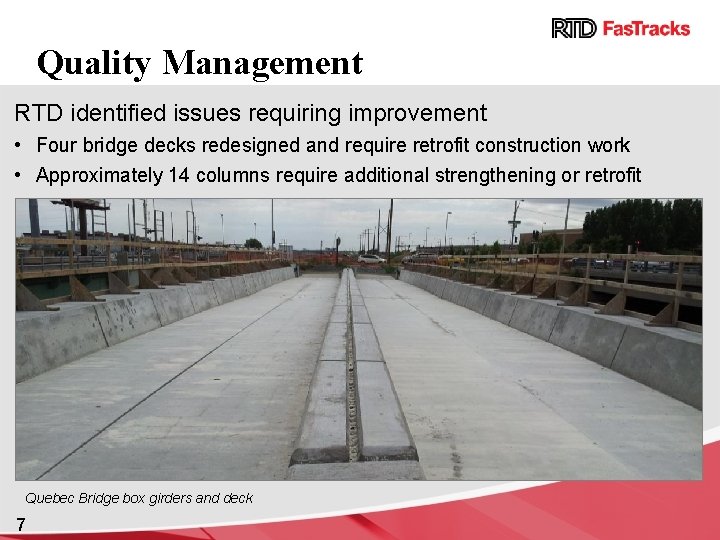 RTD FasTracks

Quality Management

RTD identified issues requiring improvement

• Four bridge decks redesigned and require retrofit construction work

• Approximately 14 columns require additional strengthening or retrofit

Quebec Bridge box girders and deck

7